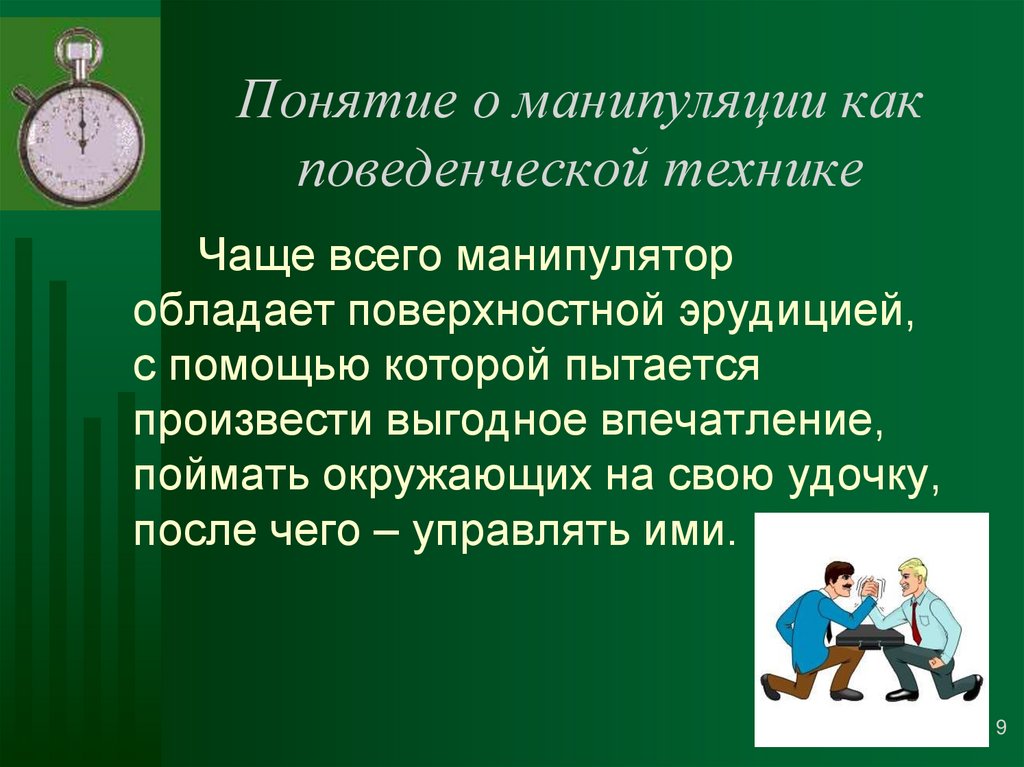 Понятие о манипуляции как поведенческой технике

Чаще всего манипулятор обладает поверхностной эрудицией, с помощью которой пытается произвести выгодное впечатление, поймать окружающих на свою удочку, после чего – управлять ими.

9